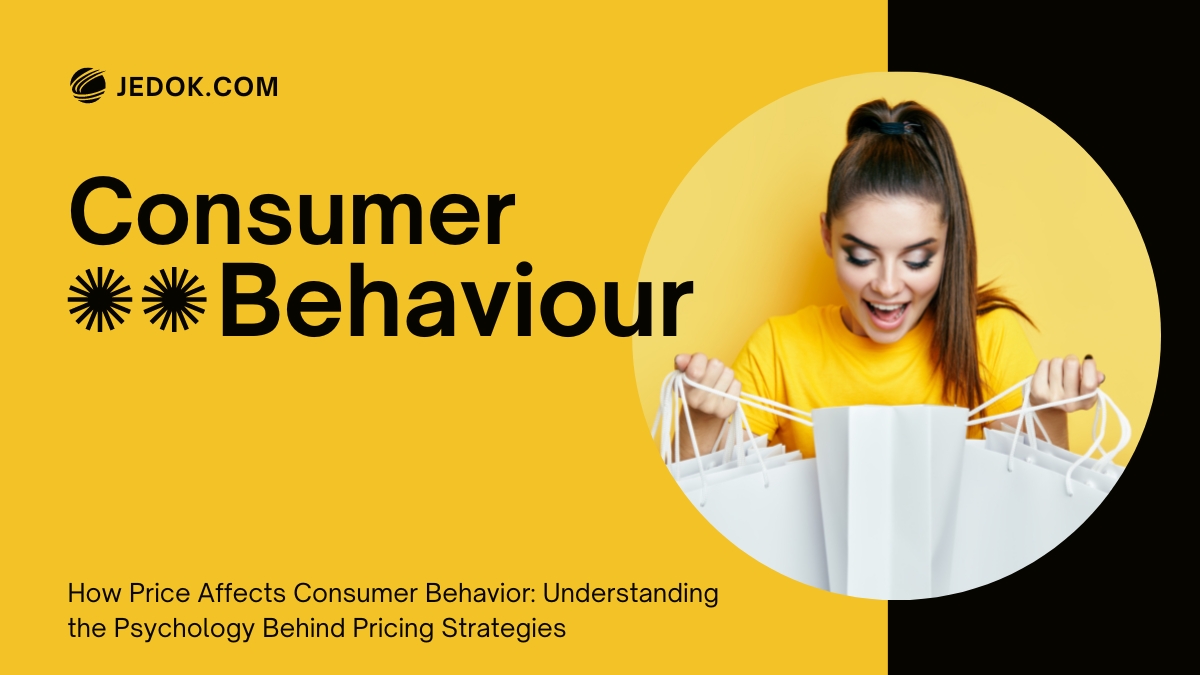 JEDOK.COM

Consumer Behaviour

How Price Affects Consumer Behavior: Understanding the Psychology Behind Pricing Strategies